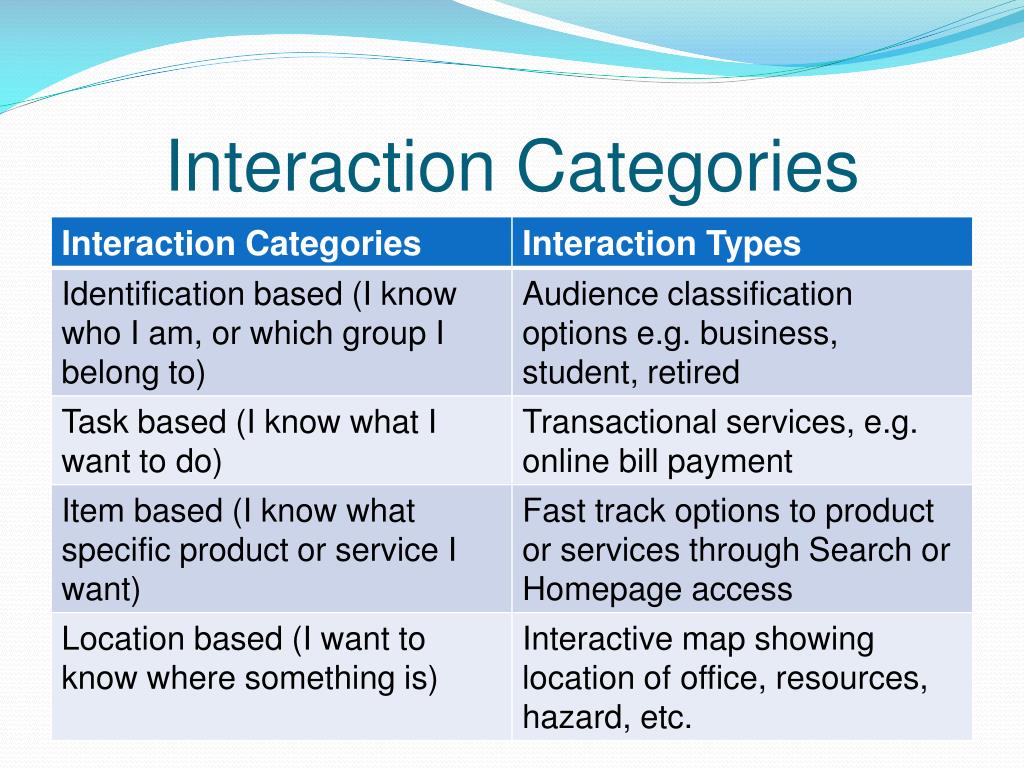 Interaction Categories

| Interaction Categories | Interaction Types |
|---|---|
| Identification based (I know who I am, or which group I belong to) | Audience classification options e.g. business, student, retired |
| Task based (I know what I want to do) | Transactional services, e.g. online bill payment |
| Item based (I know what specific product or service I want) | Fast track options to product or services through Search or Homepage access |
| Location based (I want to know where something is) | Interactive map showing location of office, resources, hazard, etc. |